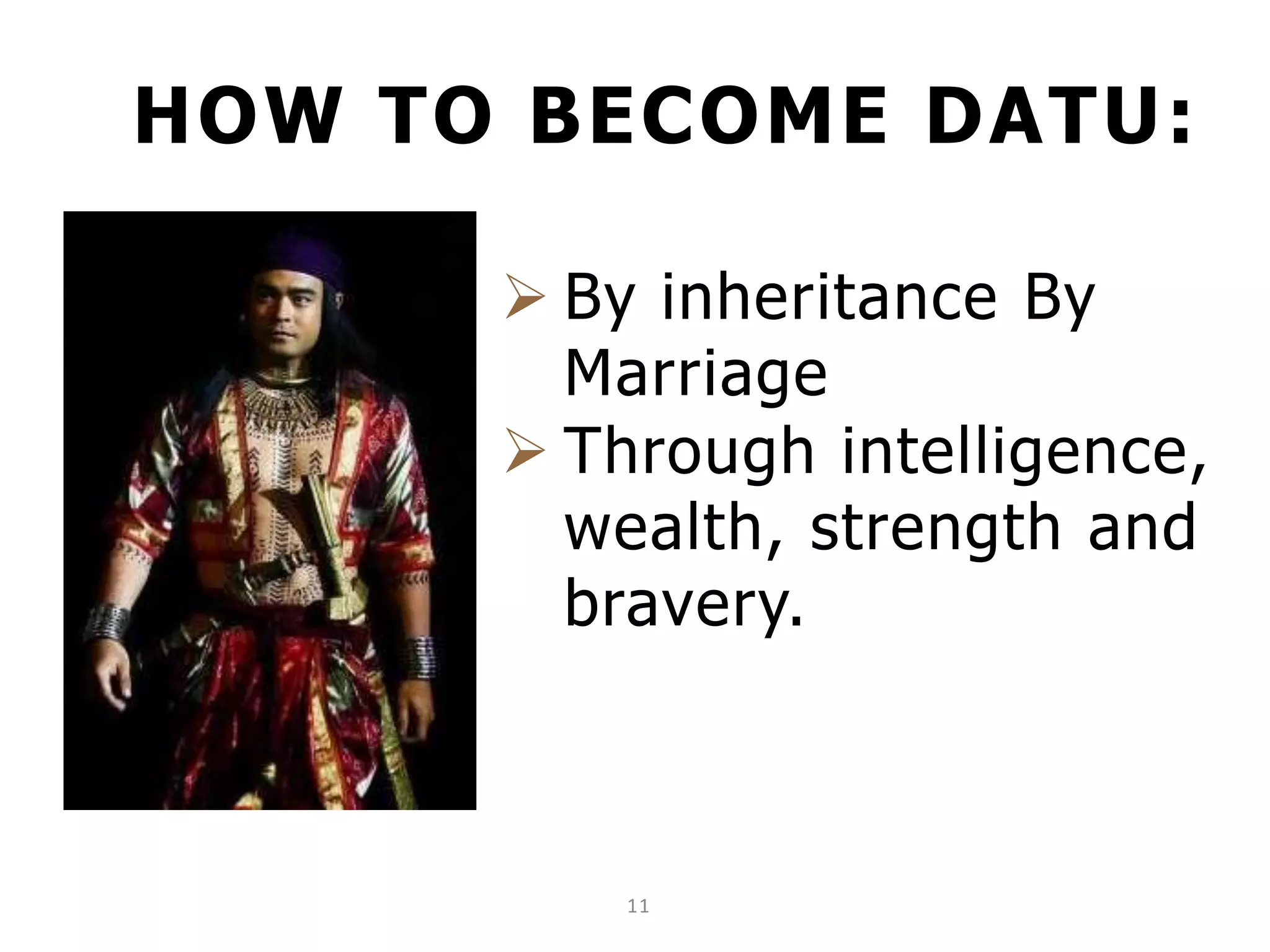 HOW TO BECOME DATU:

➢ By inheritance By Marriage
➢ Through intelligence, wealth, strength and bravery.

11